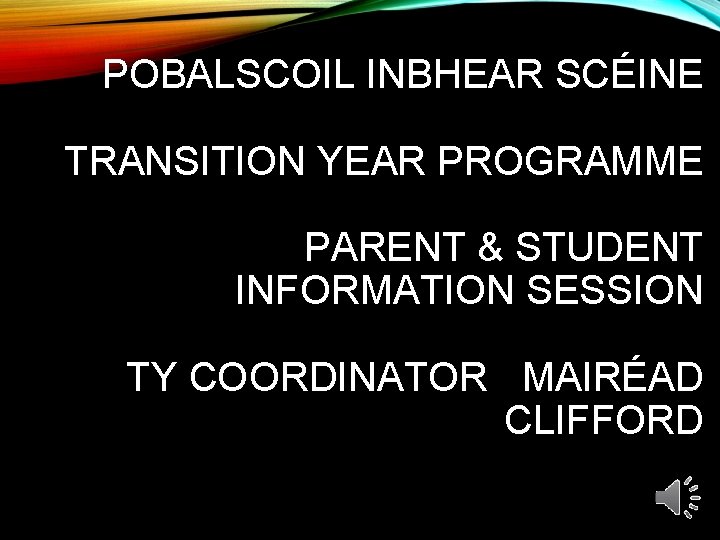 POBALSCOIL INBHEAR SCÉINE

TRANSITION YEAR PROGRAMME

PARENT & STUDENT INFORMATION SESSION

TY COORDINATOR MAIRÉAD CLIFFORD